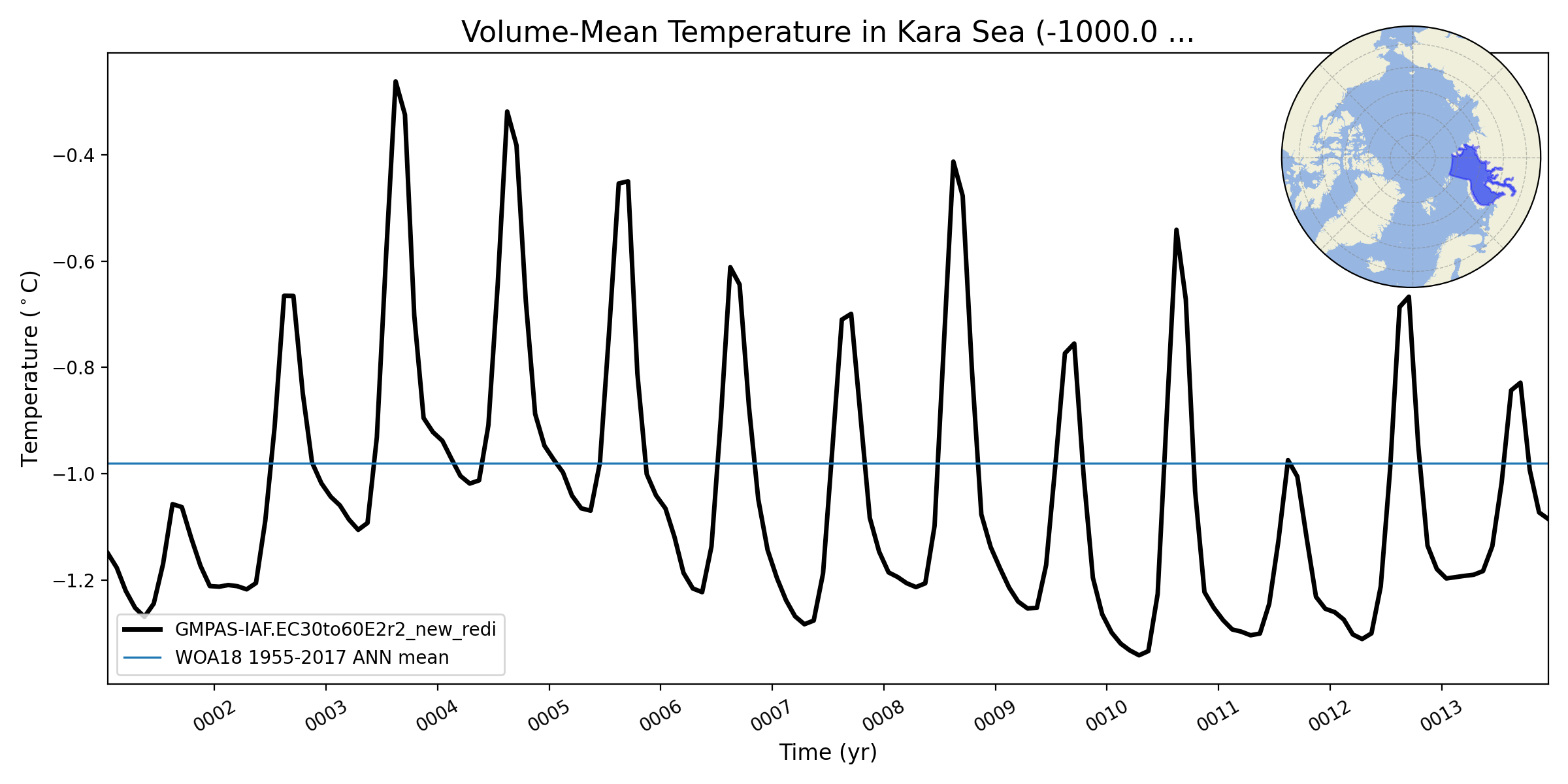 Volume-Mean Temperature in Kara Sea (-1000.0 ...

Temperature ($^\circ$C)

−0.4
−0.6
−0.8
−1.0
−1.2

GMPAS-IAF.EC30to60E2r2_new_redi
WOA18 1955-2017 ANN mean

0002
0003
0004
0005
0006
0007
0008
0009
0010
0011
0012
0013

Time (yr)